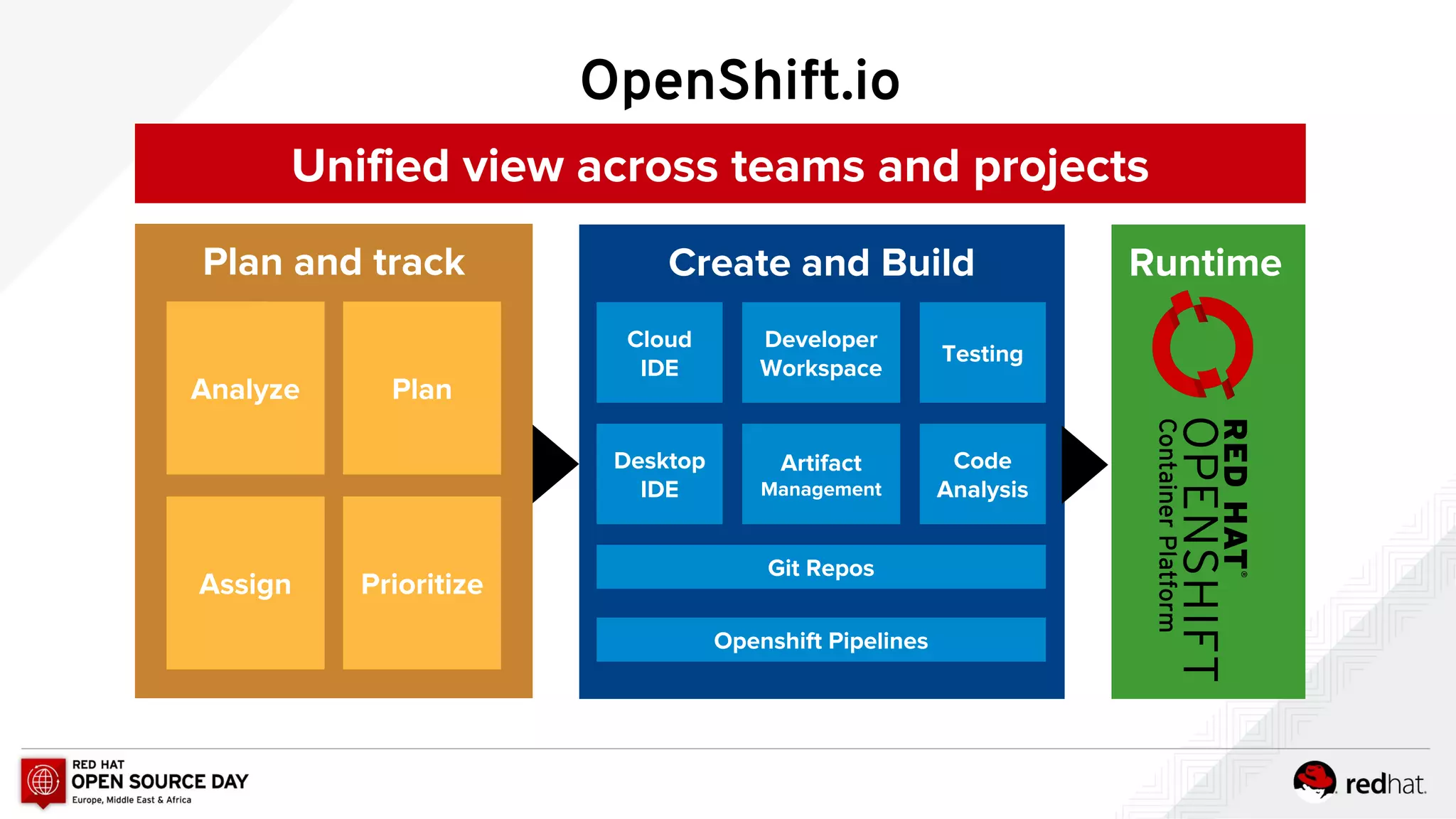 OpenShift.io

Unified view across teams and projects

Plan and track

Analyze

Plan

Assign

Prioritize

Create and Build

Cloud IDE

Developer Workspace

Testing

Desktop IDE

Artifact Management

Code Analysis

Git Repos

Openshift Pipelines

Runtime

RED HAT® OPENSHIFT Container Platform

RED HAT OPEN SOURCE DAY Europe, Middle East & Africa

redhat.